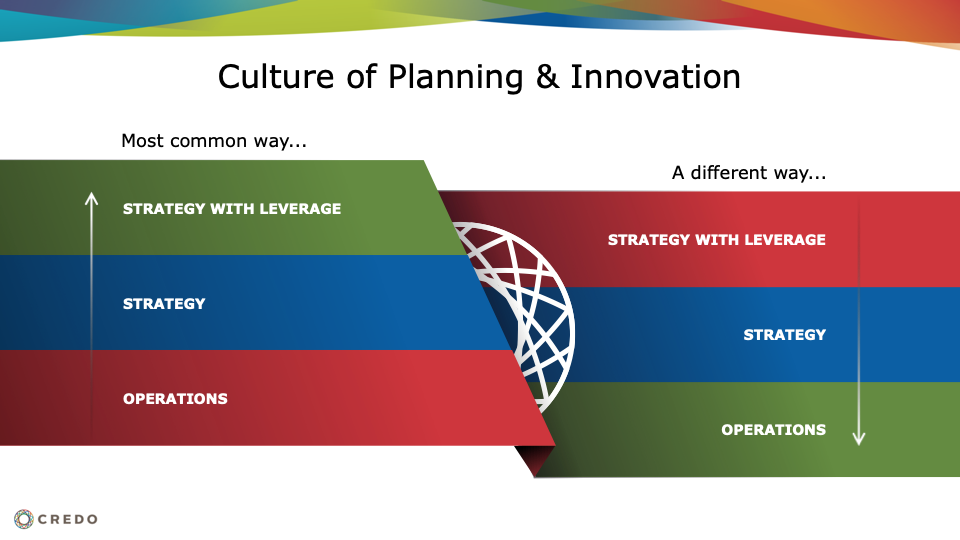 Culture of Planning & Innovation

Most common way...

STRATEGY WITH LEVERAGE

STRATEGY

OPERATIONS

A different way...

STRATEGY WITH LEVERAGE

STRATEGY

OPERATIONS

CREDO